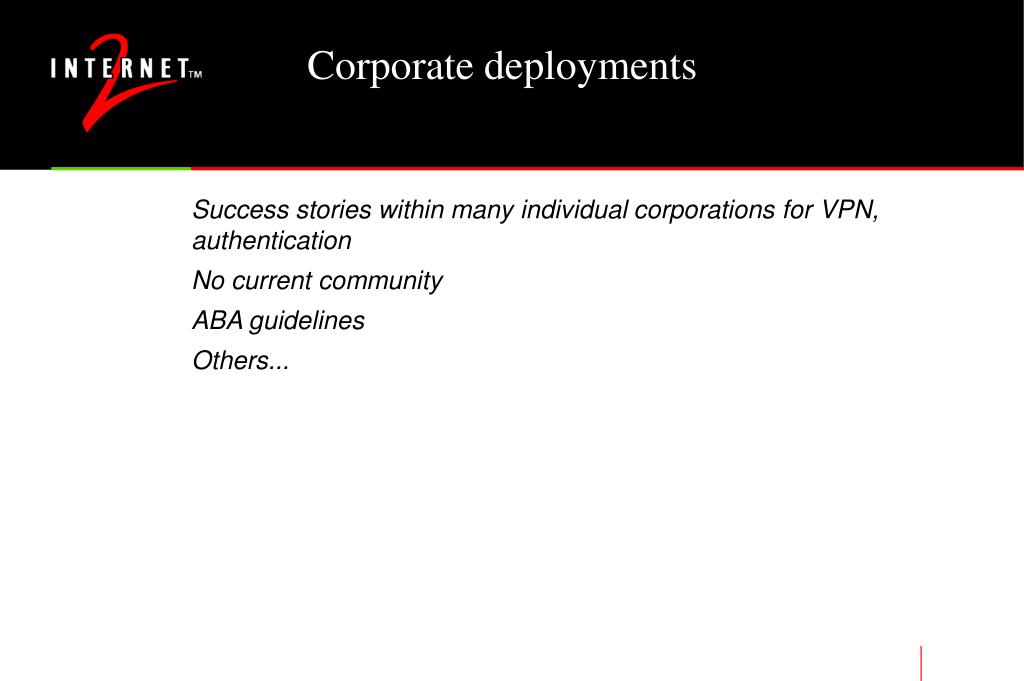 INTERNET 2 TM

Corporate deployments

Success stories within many individual corporations for VPN, authentication

No current community

ABA guidelines

Others...